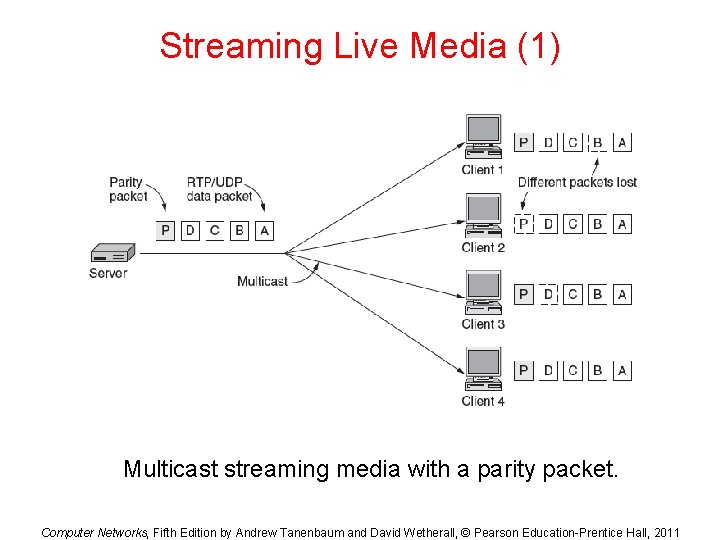 Streaming Live Media (1)

Parity packet

RTP/UDP data packet

P D C B A

Server

Multicast

Client 1

P D C B A

Different packets lost

Client 2

P D C B A

Client 3

P D C B A

Client 4

P D C B A

Multicast streaming media with a parity packet.

Computer Networks, Fifth Edition by Andrew Tanenbaum and David Wetherall, © Pearson Education-Prentice Hall, 2011